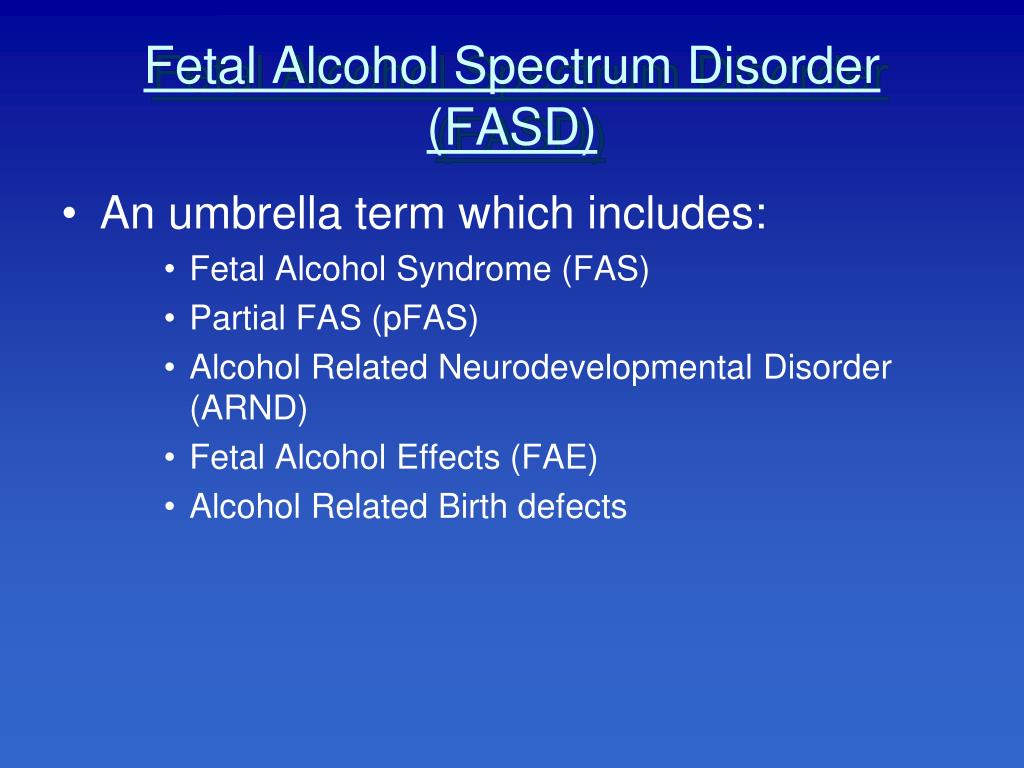 Fetal Alcohol Spectrum Disorder (FASD)

• An umbrella term which includes:
  • Fetal Alcohol Syndrome (FAS)
  • Partial FAS (pFAS)
  • Alcohol Related Neurodevelopmental Disorder (ARND)
  • Fetal Alcohol Effects (FAE)
  • Alcohol Related Birth defects